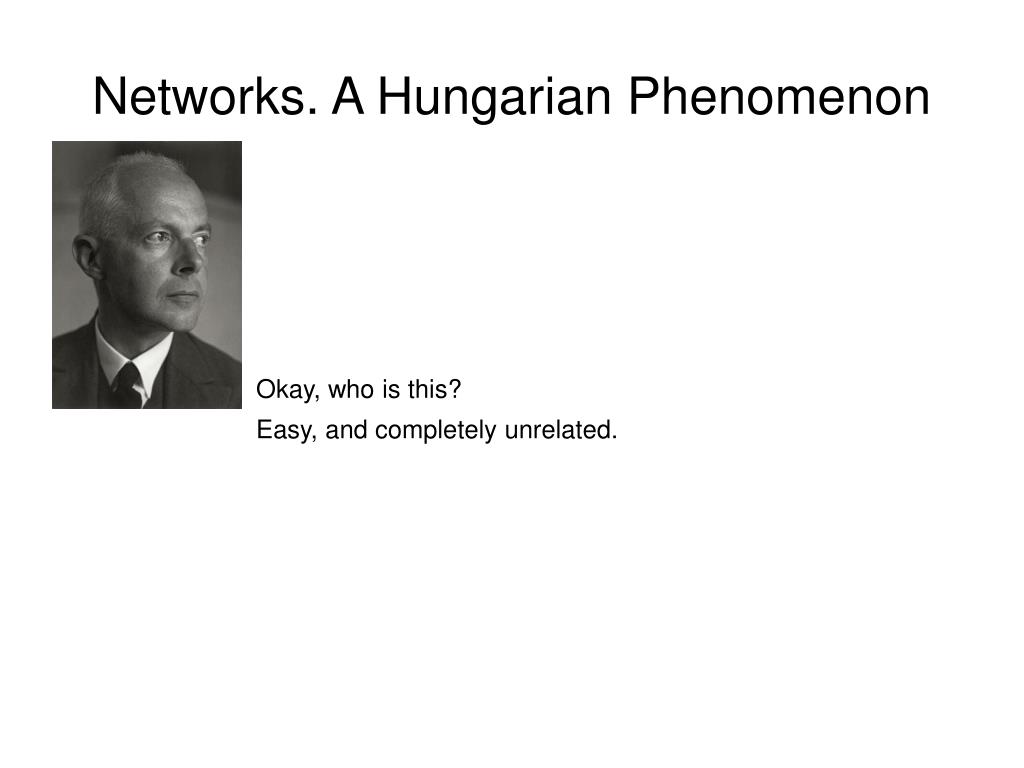 Networks. A Hungarian Phenomenon

Okay, who is this?

Easy, and completely unrelated.